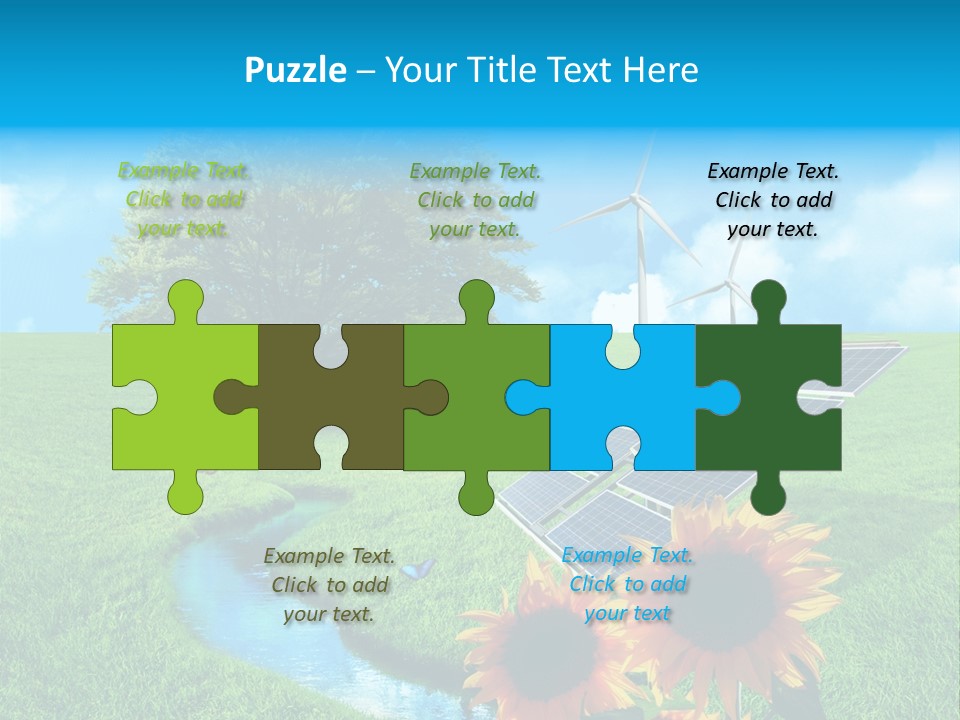 Puzzle – Your Title Text Here

Example Text. Click to add your text.

Example Text. Click to add your text.

Example Text. Click to add your text.

Example Text. Click to add your text.

Example Text. Click to add your text